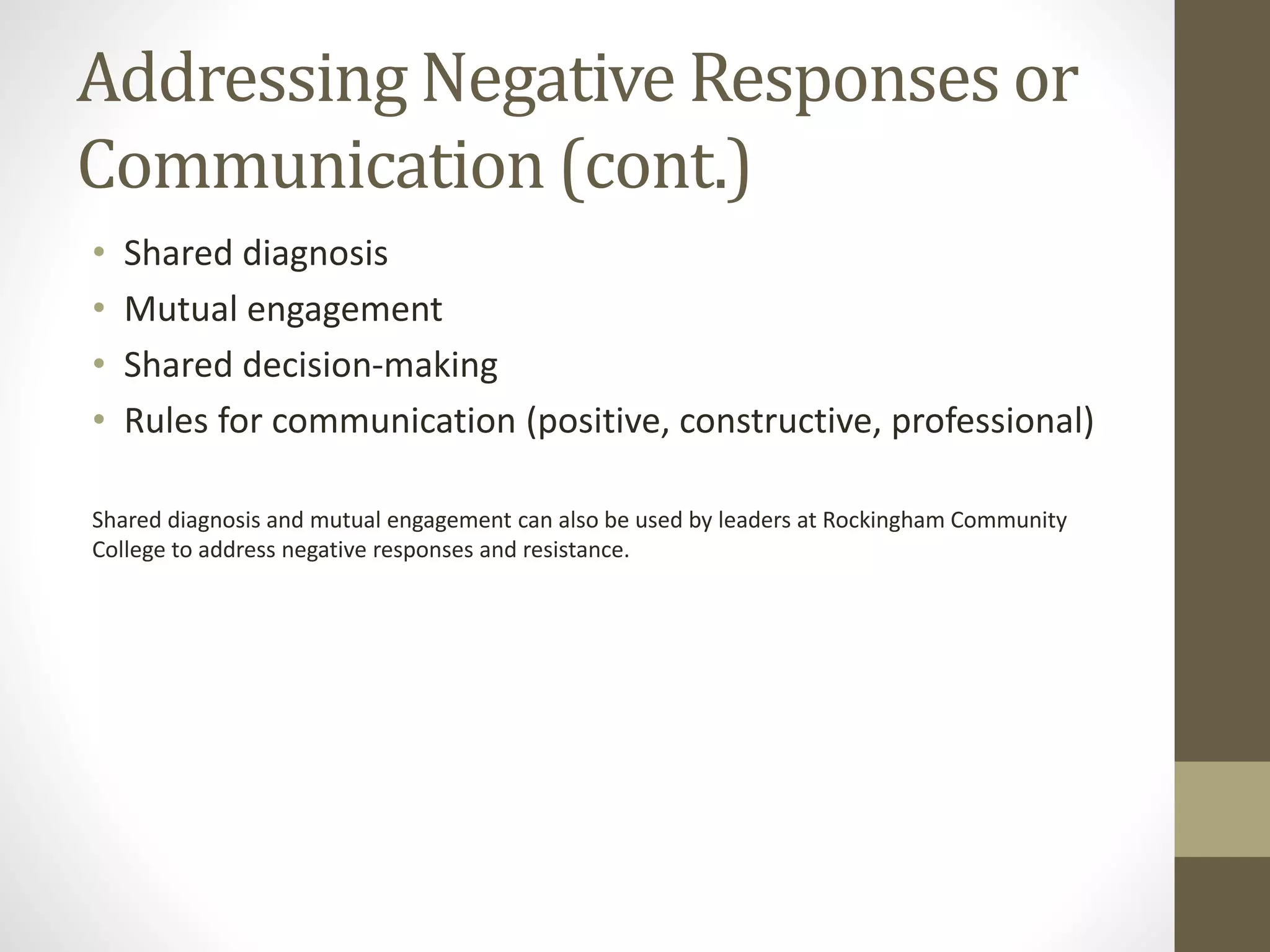 Addressing Negative Responses or Communication (cont.)

• Shared diagnosis
• Mutual engagement
• Shared decision-making
• Rules for communication (positive, constructive, professional)

Shared diagnosis and mutual engagement can also be used by leaders at Rockingham Community College to address negative responses and resistance.